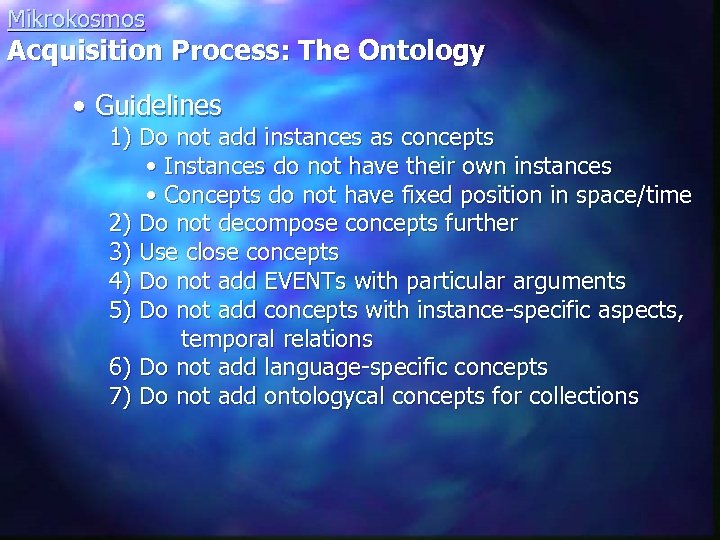 Mikrokosmos
Acquisition Process: The Ontology

• Guidelines
1) Do not add instances as concepts
• Instances do not have their own instances
• Concepts do not have fixed position in space/time
2) Do not decompose concepts further
3) Use close concepts
4) Do not add EVENTs with particular arguments
5) Do not add concepts with instance-specific aspects, temporal relations
6) Do not add language-specific concepts
7) Do not add ontologycal concepts for collections